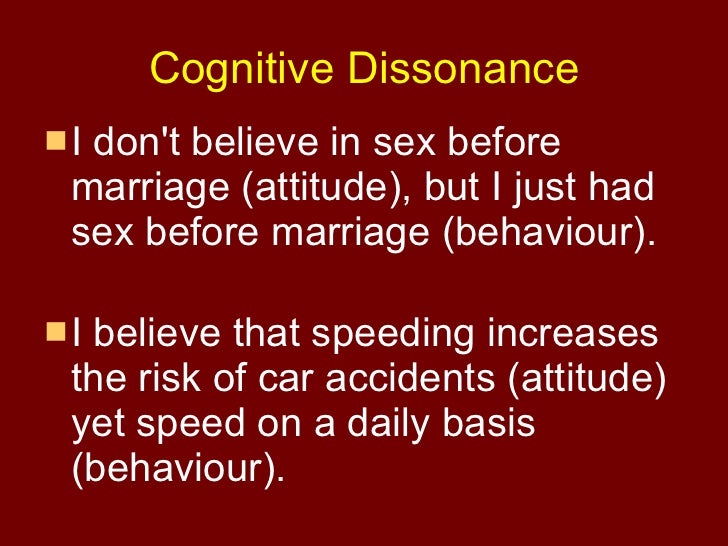 Cognitive Dissonance

I don't believe in sex before marriage (attitude), but I just had sex before marriage (behaviour).

I believe that speeding increases the risk of car accidents (attitude) yet speed on a daily basis (behaviour).